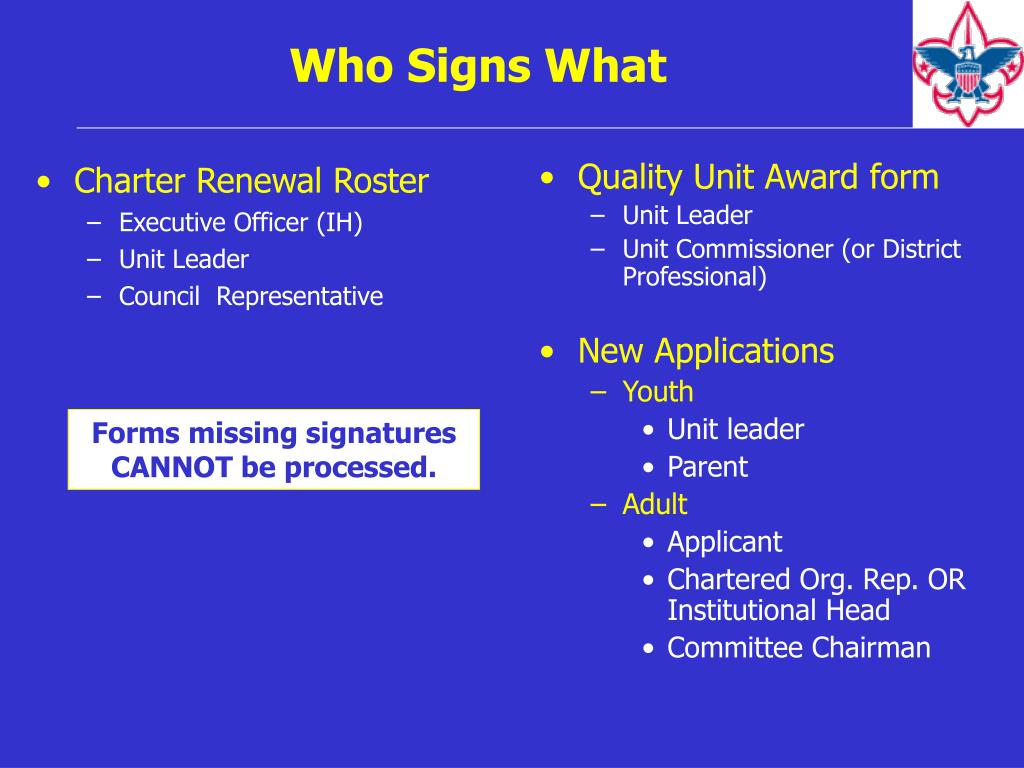 Who Signs What

• Charter Renewal Roster
  – Executive Officer (IH)
  – Unit Leader
  – Council Representative

Forms missing signatures CANNOT be processed.

• Quality Unit Award form
  – Unit Leader
  – Unit Commissioner (or District Professional)

• New Applications
  – Youth
    • Unit leader
    • Parent
  – Adult
    • Applicant
    • Chartered Org. Rep. OR Institutional Head
    • Committee Chairman